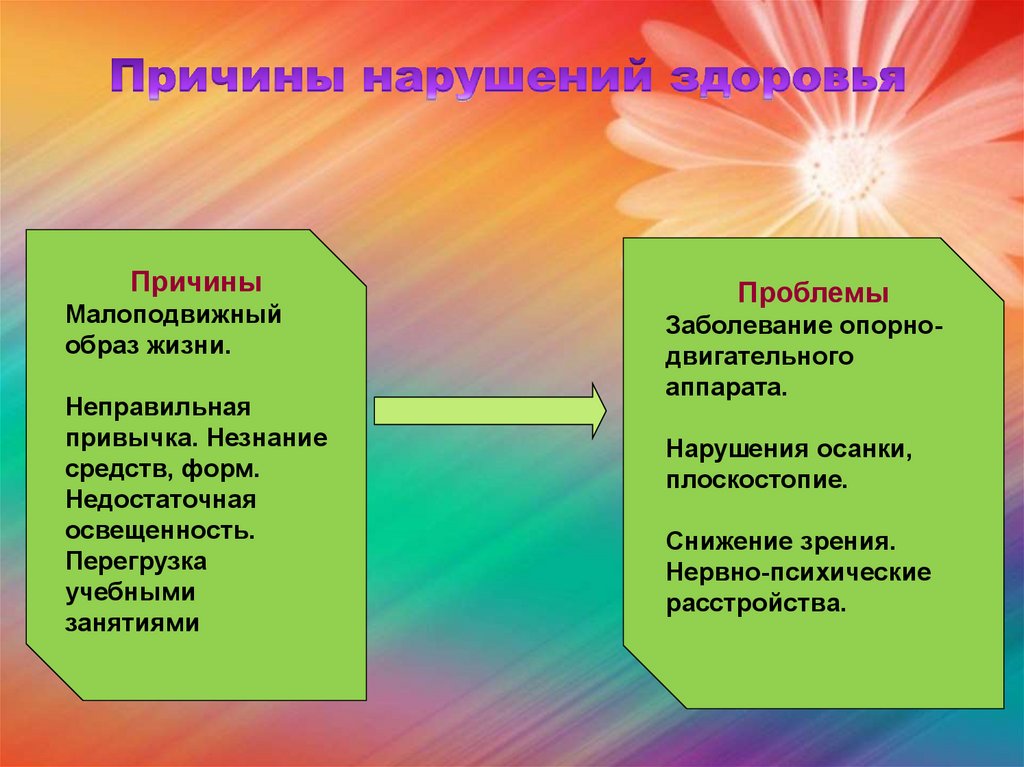 Причины нарушений здоровья

Причины
Малоподвижный образ жизни.

Неправильная привычка. Незнание средств, форм. Недостаточная освещенность. Перегрузка учебными занятиями

Проблемы
Заболевание опорно-двигательного аппарата.

Нарушения осанки, плоскостопие.

Снижение зрения. Нервно-психические расстройства.